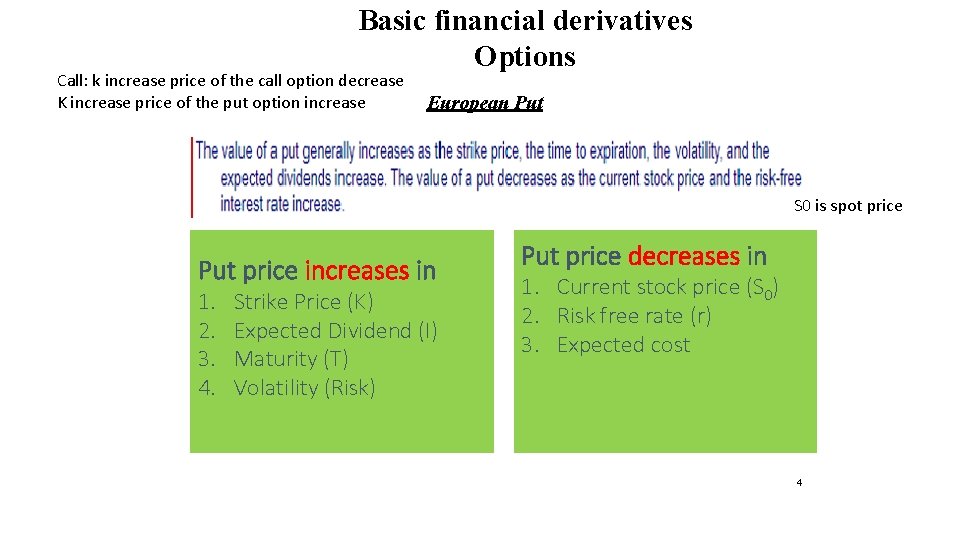 Basic financial derivatives
Options

Call: k increase price of the call option decrease
K increase price of the put option increase

European Put

The value of a put generally increases as the strike price, the time to expiration, the volatility, and the expected dividends increase. The value of a put decreases as the current stock price and the risk-free interest rate increase.

S0 is spot price

Put price increases in
1. Strike Price (K)
2. Expected Dividend (I)
3. Maturity (T)
4. Volatility (Risk)

Put price decreases in
1. Current stock price ($S_0$)
2. Risk free rate (r)
3. Expected cost

4